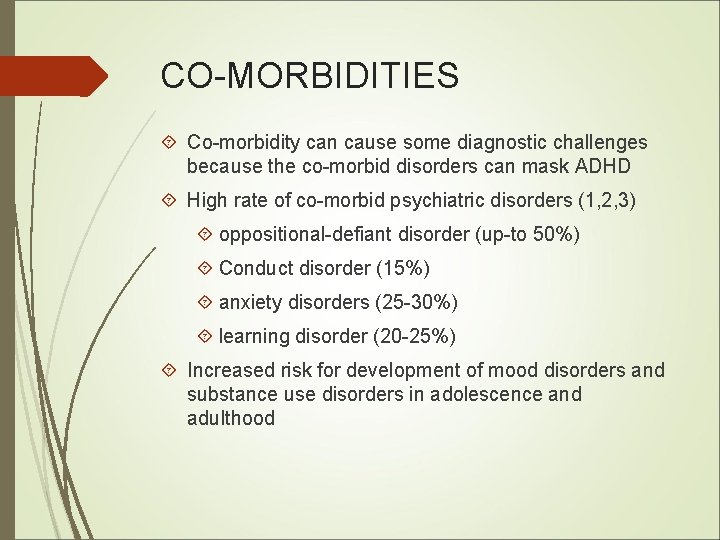 CO-MORBIDITIES

Co-morbidity can cause some diagnostic challenges because the co-morbid disorders can mask ADHD

High rate of co-morbid psychiatric disorders (1,2,3)

oppositional-defiant disorder (up-to 50%)

Conduct disorder (15%)

anxiety disorders (25-30%)

learning disorder (20-25%)

Increased risk for development of mood disorders and substance use disorders in adolescence and adulthood